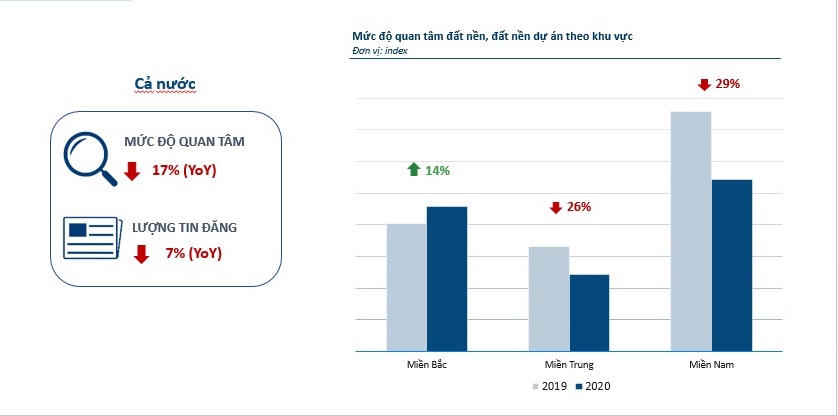 Cả nước

MỨC ĐỘ QUAN TÂM
17% (YoY)

LƯỢNG TIN ĐĂNG
7% (YoY)

Mức độ quan tâm đất nền, đất nền dự án theo khu vực
Đơn vị: index

14%
26%
29%

Miền Bắc
Miền Trung
Miền Nam

2019 2020